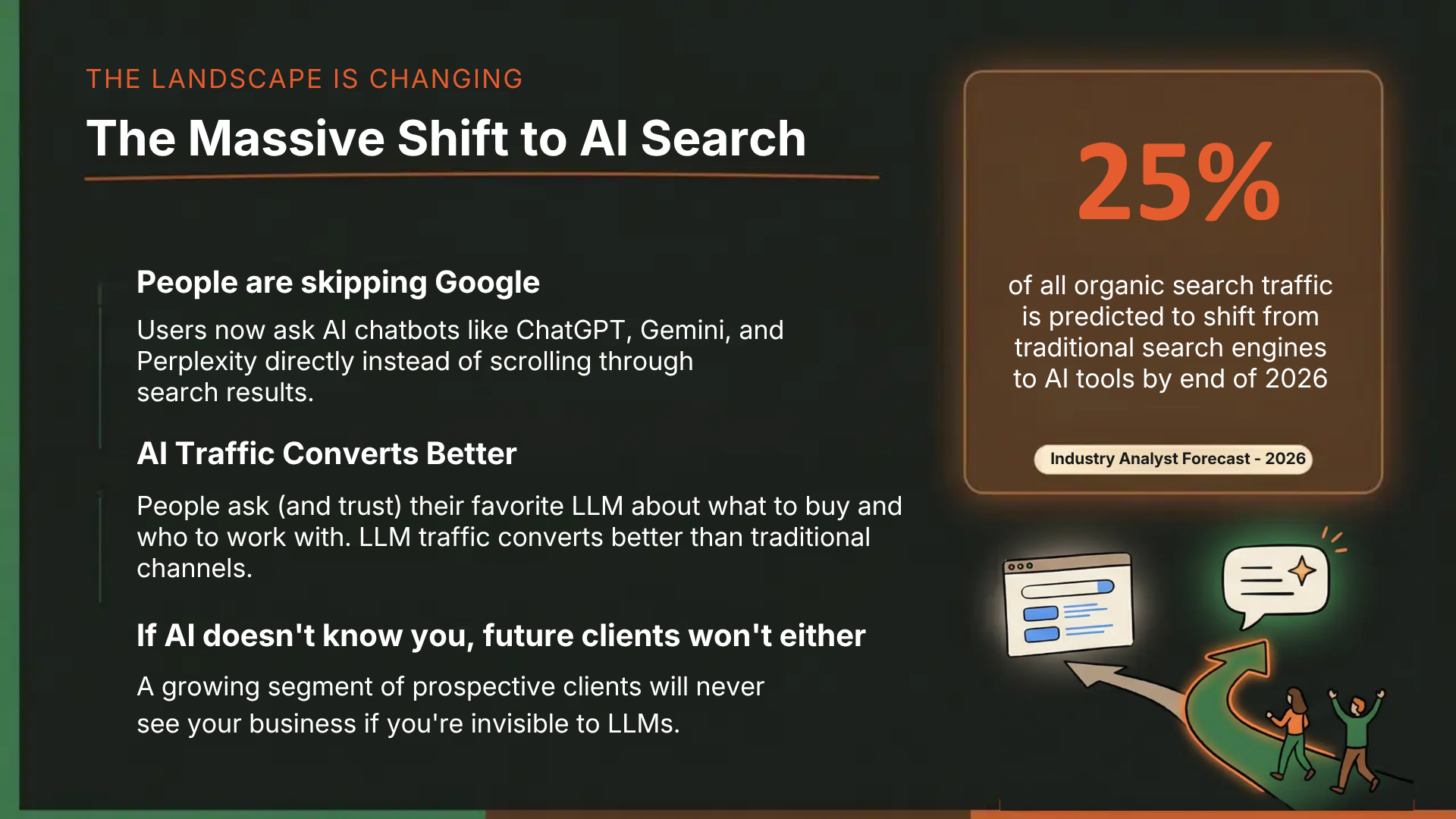 THE LANDSCAPE IS CHANGING

The Massive Shift to AI Search

People are skipping Google

Users now ask AI chatbots like ChatGPT, Gemini, and Perplexity directly instead of scrolling through search results.

AI Traffic Converts Better

People ask (and trust) their favorite LLM about what to buy and who to work with. LLM traffic converts better than traditional channels.

If AI doesn't know you, future clients won't either

A growing segment of prospective clients will never see your business if you're invisible to LLMs.

25%

of all organic search traffic is predicted to shift from traditional search engines to AI tools by end of 2026

Industry Analyst Forecast - 2026